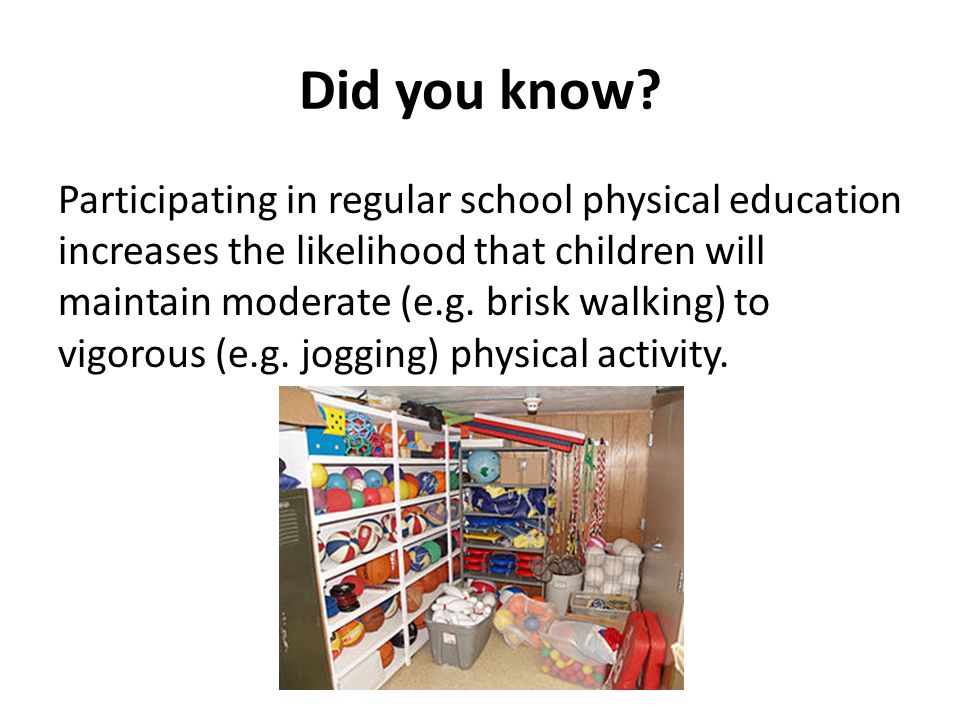 Did you know?

Participating in regular school physical education increases the likelihood that children will maintain moderate (e.g. brisk walking) to vigorous (e.g. jogging) physical activity.